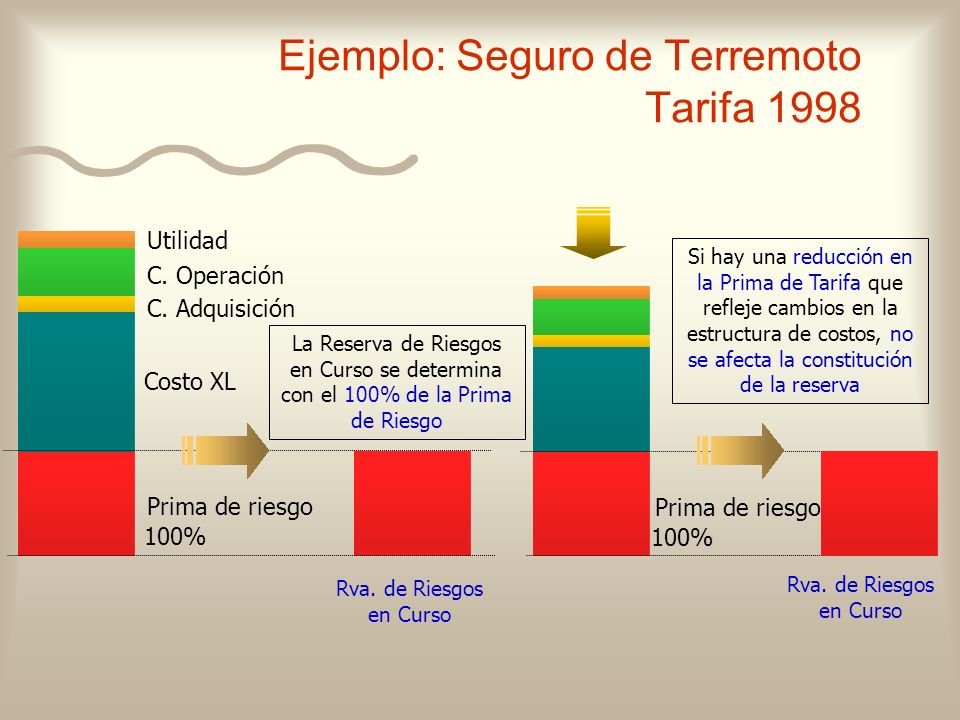 Ejemplo: Seguro de Terremoto
Tarifa 1998

Utilidad
C. Operación
C. Adquisición
Costo XL

La Reserva de Riesgos en Curso se determina con el 100% de la Prima de Riesgo

Prima de riesgo
100%

Rva. de Riesgos en Curso

Si hay una reducción en la Prima de Tarifa que refleje cambios en la estructura de costos, no se afecta la constitución de la reserva

Prima de riesgo
100%

Rva. de Riesgos en Curso